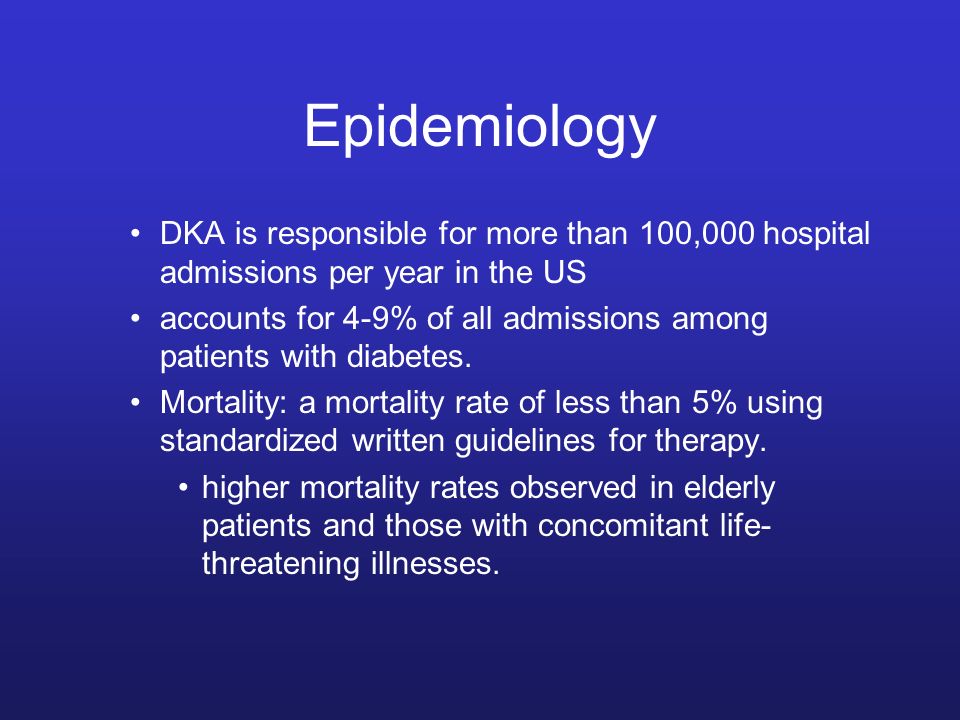 Epidemiology

• DKA is responsible for more than 100,000 hospital admissions per year in the US
• accounts for 4-9% of all admissions among patients with diabetes.
• Mortality: a mortality rate of less than 5% using standardized written guidelines for therapy.
  • higher mortality rates observed in elderly patients and those with concomitant life-threatening illnesses.